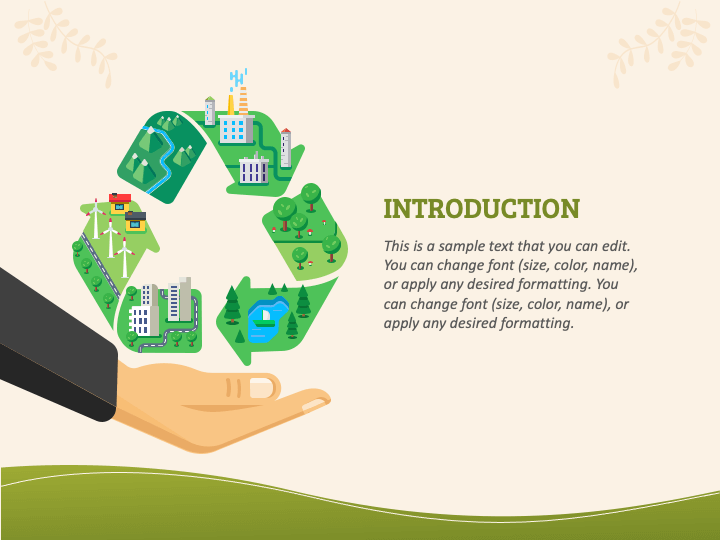 INTRODUCTION

This is a sample text that you can edit. You can change font (size, color, name), or apply any desired formatting. You can change font (size, color, name), or apply any desired formatting.